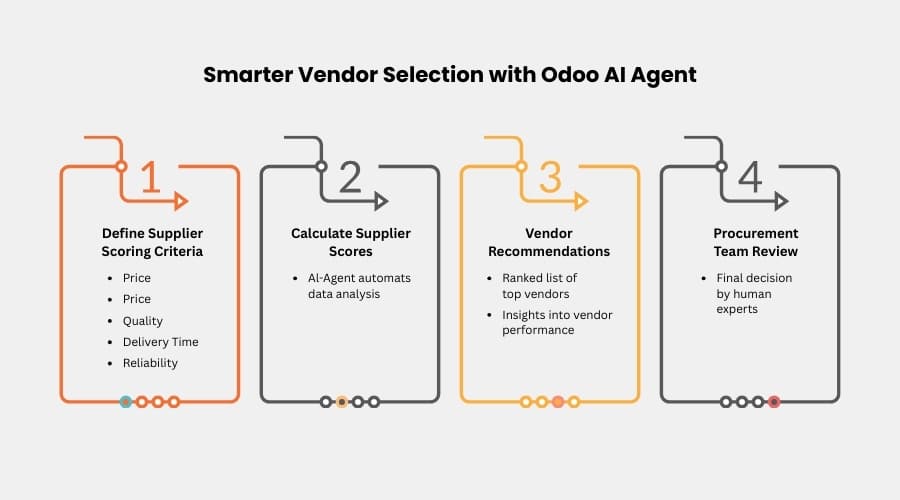 Smarter Vendor Selection with Odoo AI Agent

1

Define Supplier Scoring Criteria

- Price
- Price
- Quality
- Delivery Time
- Reliability

2

Calculate Supplier Scores

- AI-Agent automats data analysis

3

Vendor Recommendations

- Ranked list of top vendors
- Insights into vendor performance

4

Procurement Team Review

- Final decision by human experts